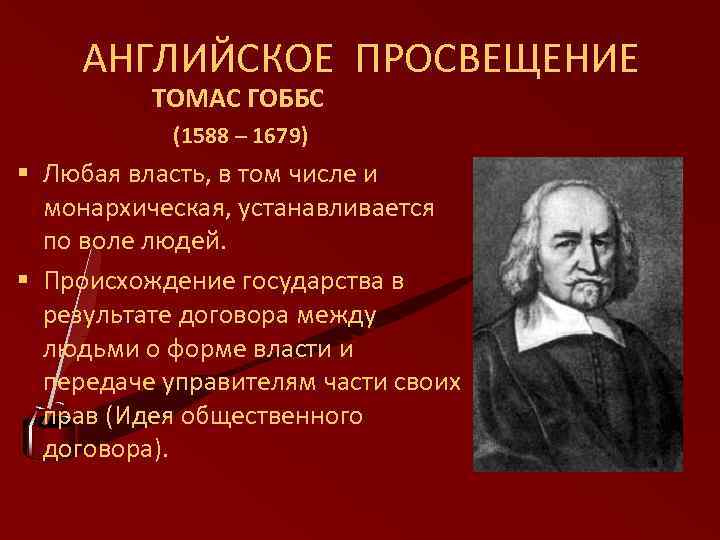 АНГЛИЙСКОЕ ПРОСВЕЩЕНИЕ

ТОМАС ГОББС

(1588 – 1679)

▪ Любая власть, в том числе и монархическая, устанавливается по воле людей.

▪ Происхождение государства в результате договора между людьми о форме власти и передаче управителям части своих прав (Идея общественного договора).